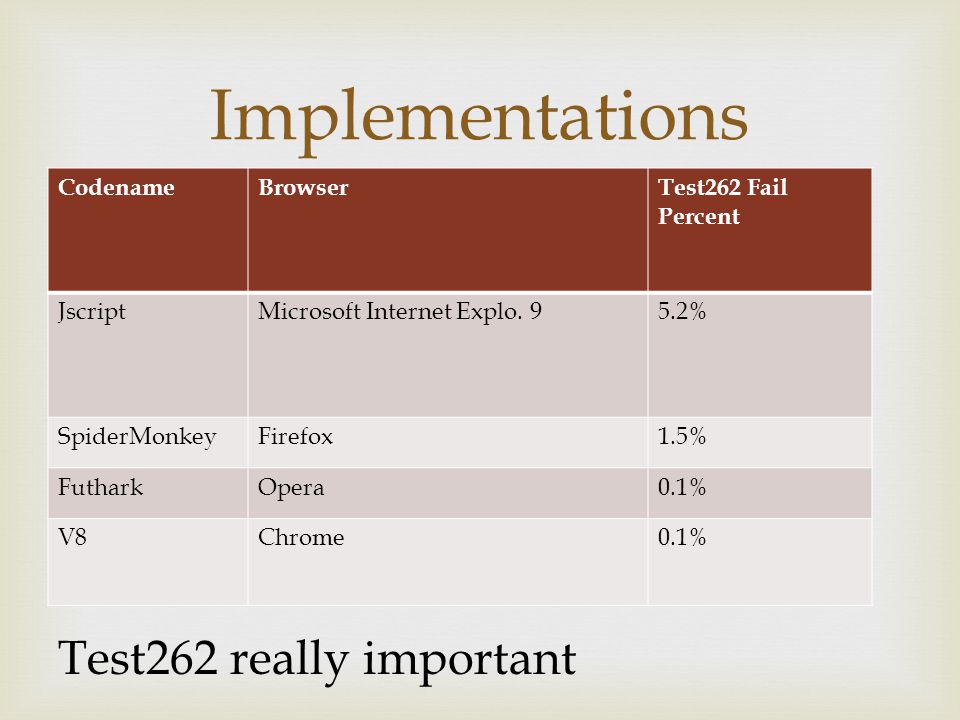 Implementations

| Codename | Browser | Test262 Fail Percent |
|---|---|---|
| Jscript | Microsoft Internet Explo. 9 | 5.2% |
| SpiderMonkey | Firefox | 1.5% |
| Futhark | Opera | 0.1% |
| V8 | Chrome | 0.1% |

Test262 really important